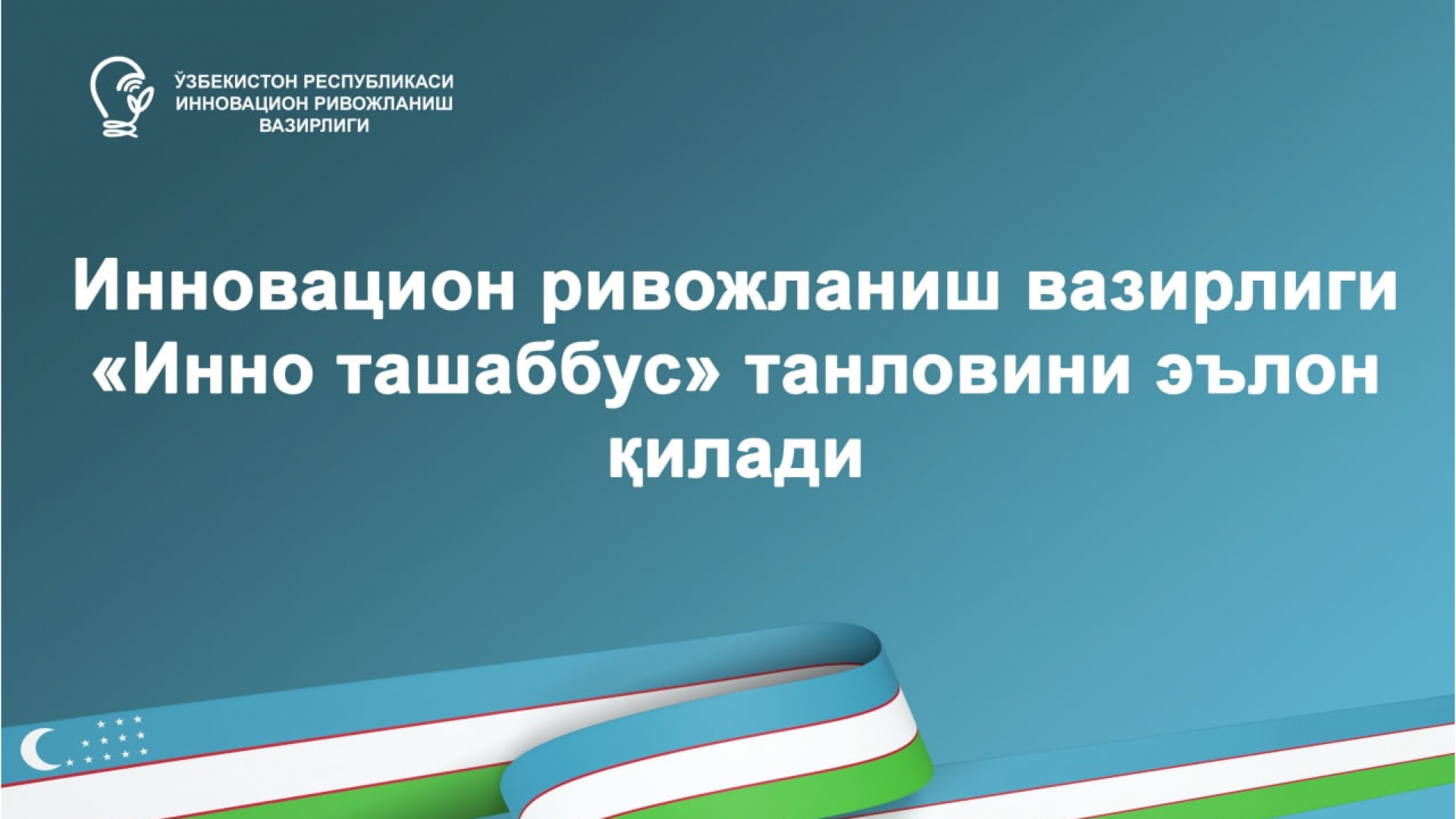 ЎЗБЕКИСТОН РЕСПУБЛИКАСИ
ИННОВАЦИОН РИВОЖЛАНИШ
ВАЗИРЛИГИ

Инновацион ривожланиш вазирлиги «Инно ташаббус» танловини эълон қилади